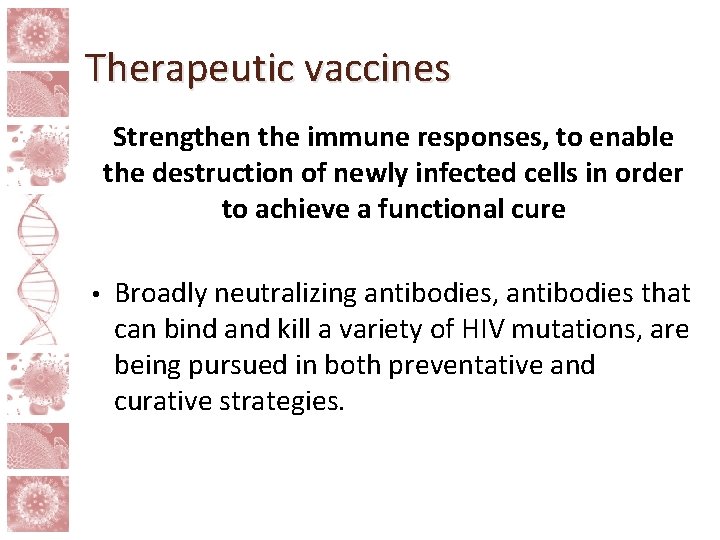 Therapeutic vaccines

Strengthen the immune responses, to enable the destruction of newly infected cells in order to achieve a functional cure

• Broadly neutralizing antibodies, antibodies that can bind and kill a variety of HIV mutations, are being pursued in both preventative and curative strategies.